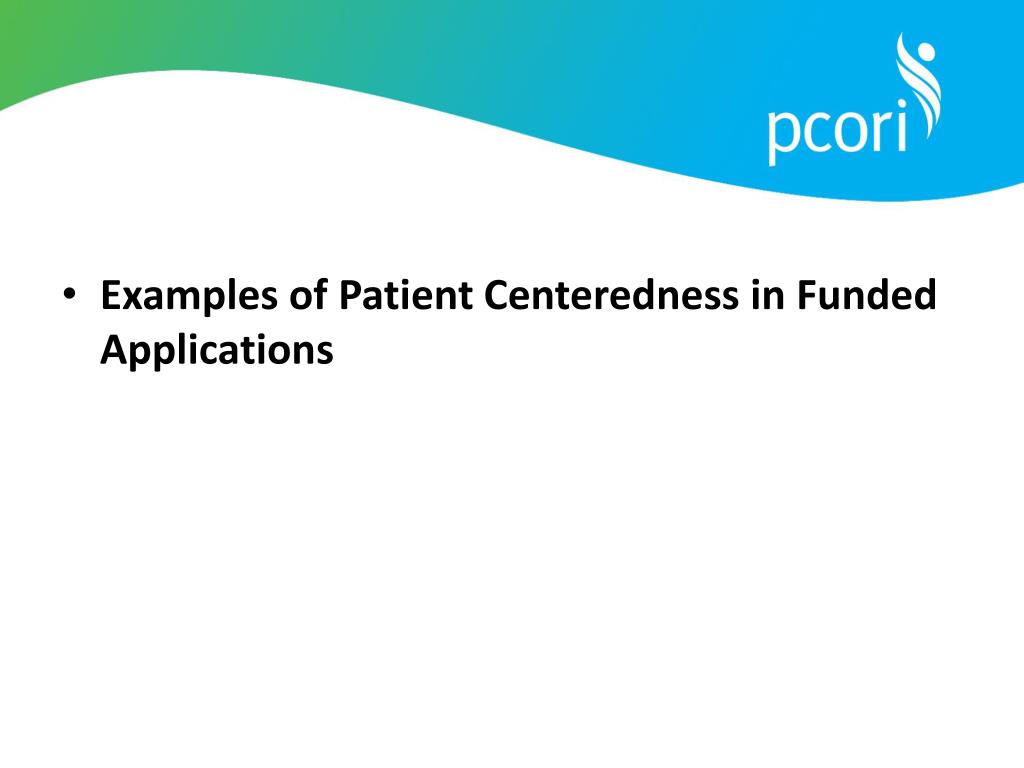 pcori

• Examples of Patient Centeredness in Funded Applications